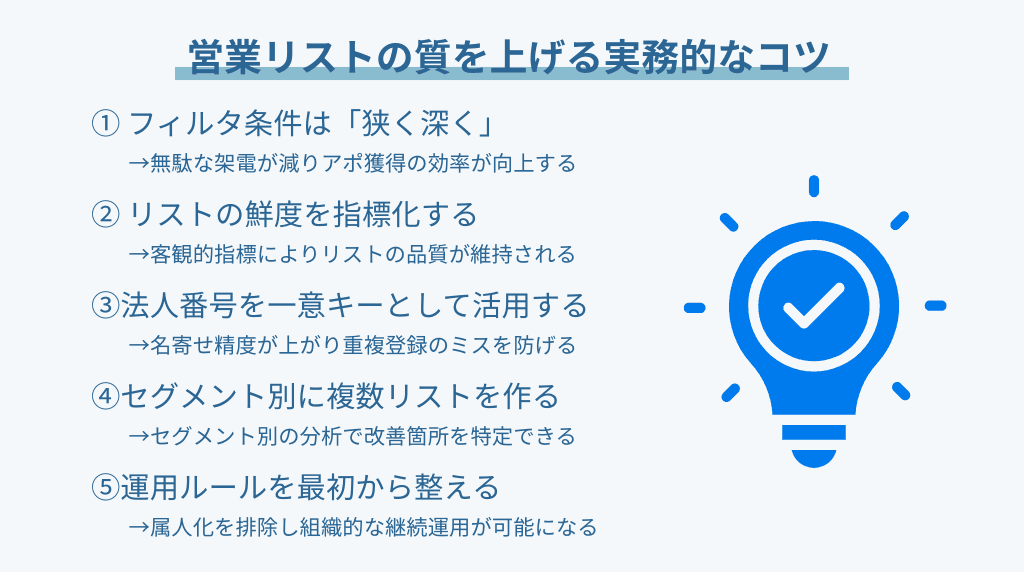 営業リストの質を上げる実務的なコツ

① フィルタ条件は「狭く深く」
→無駄な架電が減りアポ獲得の効率が向上する

② リストの鮮度を指標化する
→客観的指標によりリストの品質が維持される

③法人番号を一意キーとして活用する
→名寄せ精度が上がり重複登録のミスを防げる

④セグメント別に複数リストを作る
→セグメント別の分析で改善箇所を特定できる

⑤運用ルールを最初から整える
→属人化を排除し組織的な継続運用が可能になる